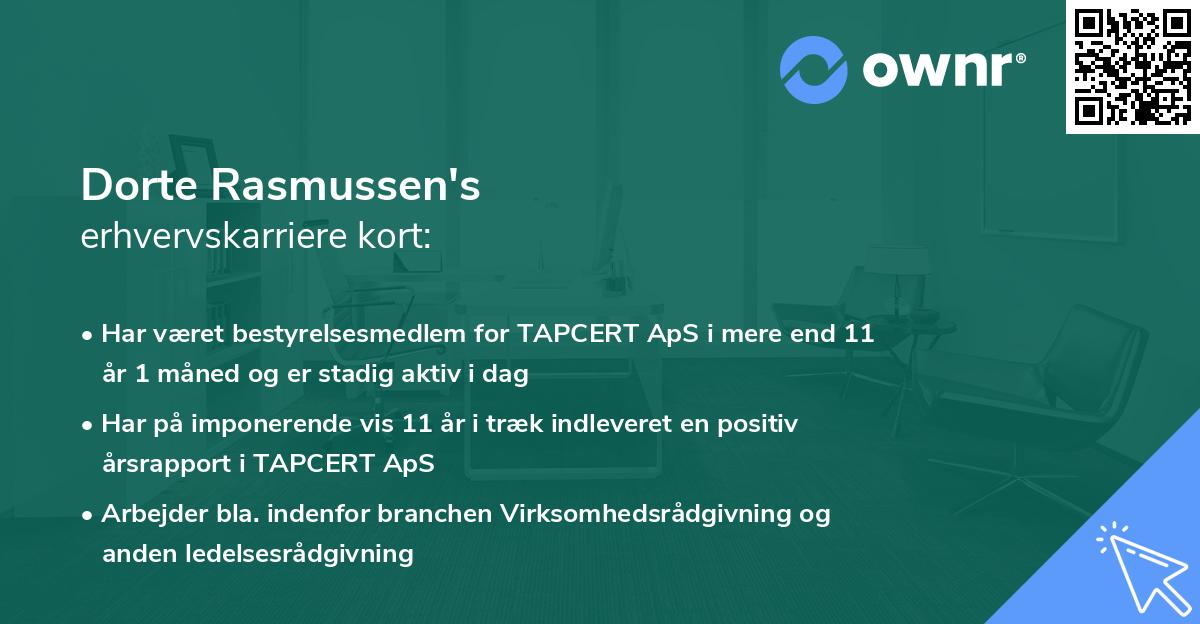 ownr®

Dorte Rasmussen's
erhvervskarriere kort:

• Har været bestyrelsesmedlem for TAPCERT ApS i mere end 11 år 1 måned og er stadig aktiv i dag

• Har på imponerende vis 11 år i træk indleveret en positiv årsrapport i TAPCERT ApS

• Arbejder bla. indenfor branchen Virksomhedsrådgivning og anden ledelsesrådgivning